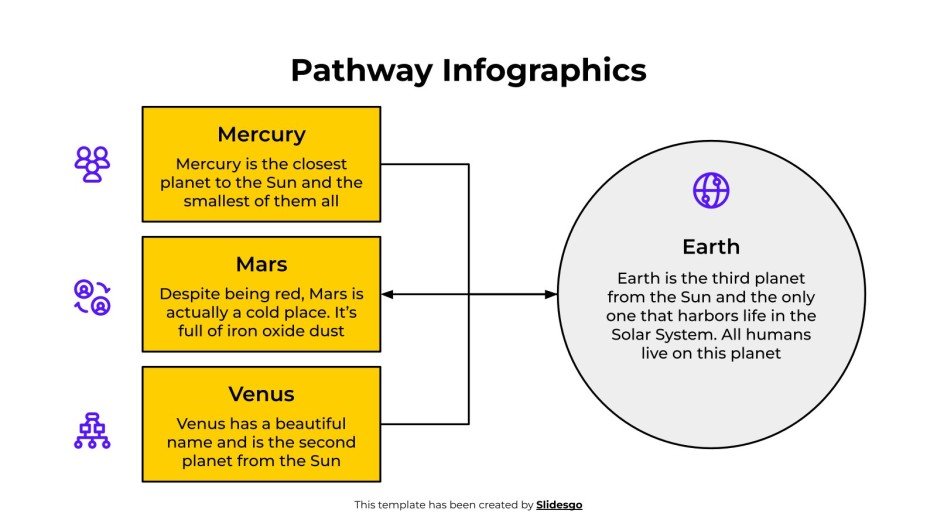 Pathway Infographics

Mercury

Mercury is the closest planet to the Sun and the smallest of them all

Mars

Despite being red, Mars is actually a cold place. It's full of iron oxide dust

Venus

Venus has a beautiful name and is the second planet from the Sun

Earth

Earth is the third planet from the Sun and the only one that harbors life in the Solar System. All humans live on this planet

This template has been created by Slidesgo